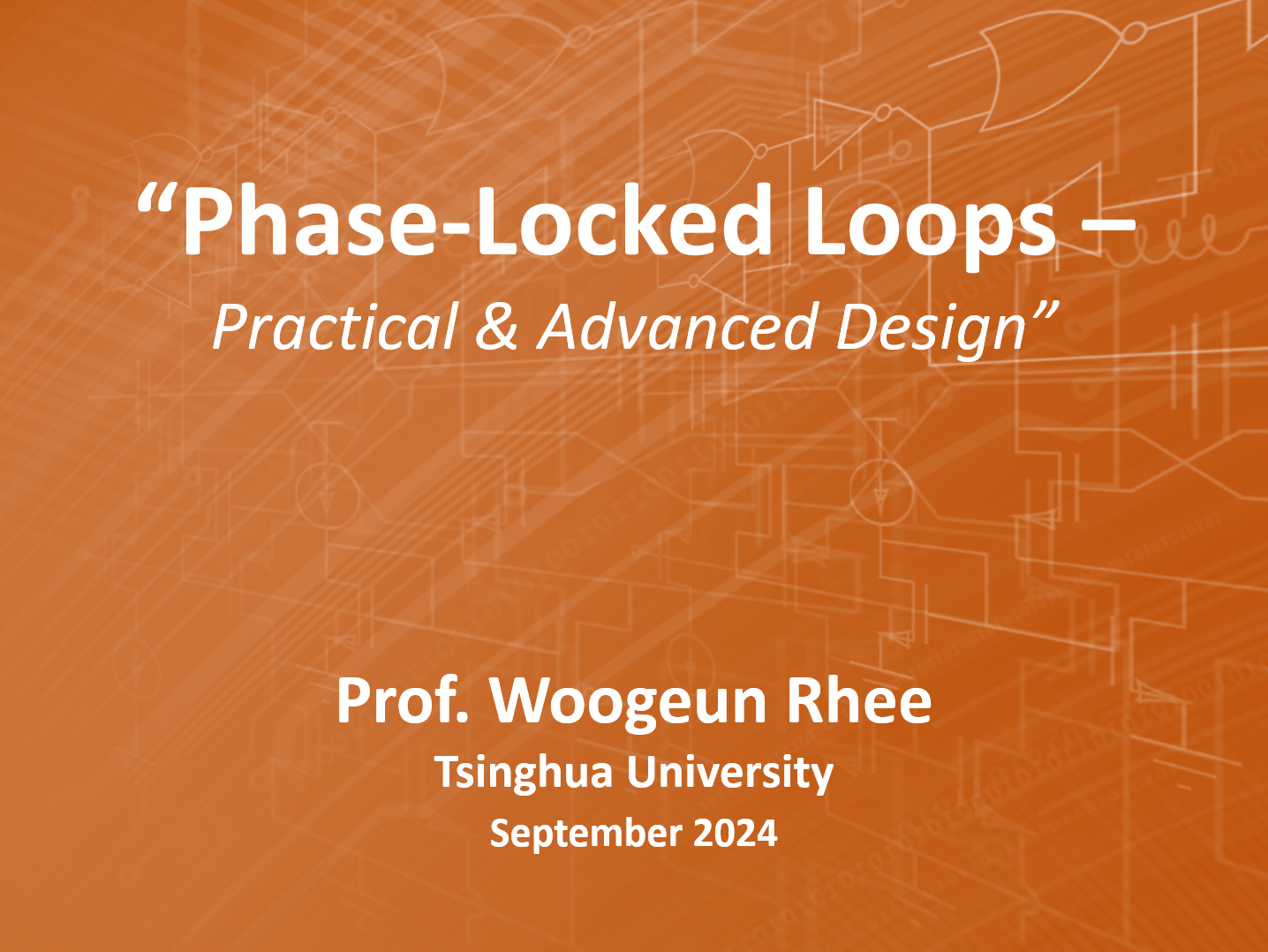 "Phase-Locked Loops –

Practical & Advanced Design"

Prof. Woogeun Rhee

Tsinghua University

September 2024